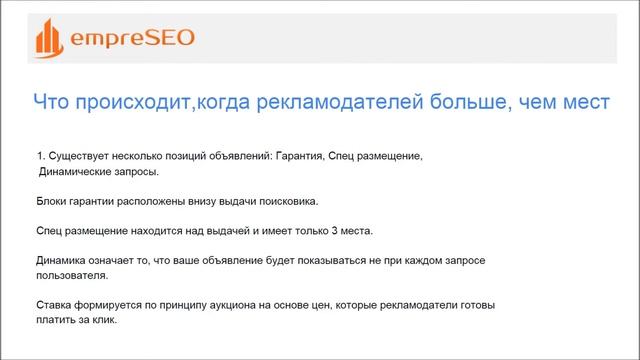 empreSEO

Что происходит,когда рекламодателей больше, чем мест

1. Существует несколько позиций объявлений: Гарантия, Спец размещение, Динамические запросы.

Блоки гарантии расположены внизу выдачи поисковика.

Спец размещение находится над выдачей и имеет только 3 места.

Динамика означает то, что ваше объявление будет показываться не при каждом запросе пользователя.

Ставка формируется по принципу аукциона на основе цен, которые рекламодатели готовы платить за клик.